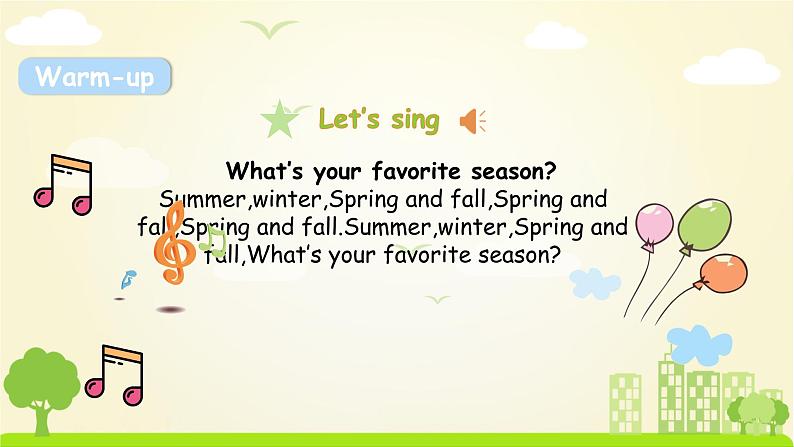 Warm-up

Let's sing

What's your favorite season?

Summer,winter,Spring and fall,Spring and fall,Spring and fall.Summer,winter,Spring and fall,What's your favorite season?